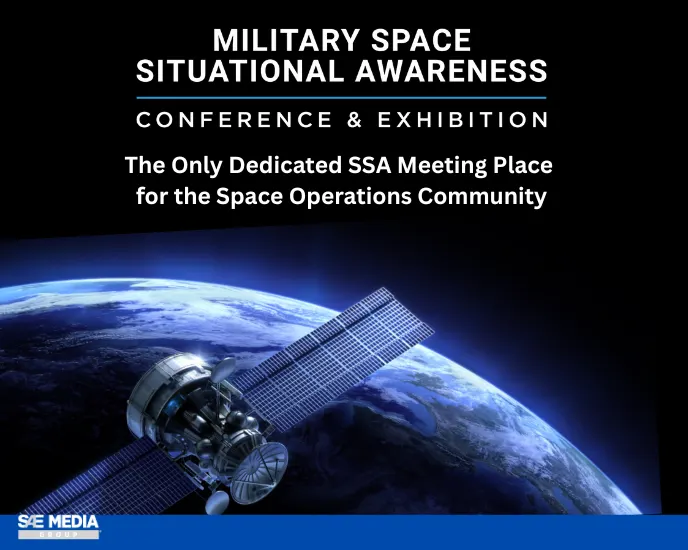 MILITARY SPACE
SITUATIONAL AWARENESS

CONFERENCE & EXHIBITION

The Only Dedicated SSA Meeting Place for the Space Operations Community

SAE MEDIA
GROUP